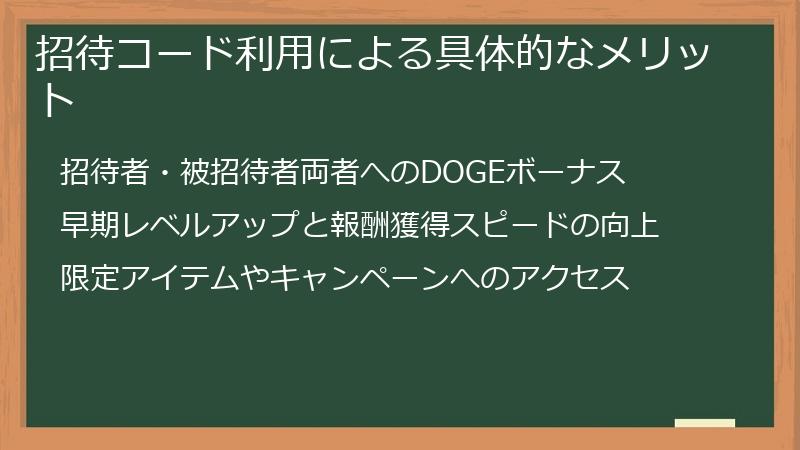 招待コード利用による具体的なメリット

招待者・被招待者両者へのDOGEボーナス

早期レベルアップと報酬獲得スピードの向上

限定アイテムやキャンペーンへのアクセス